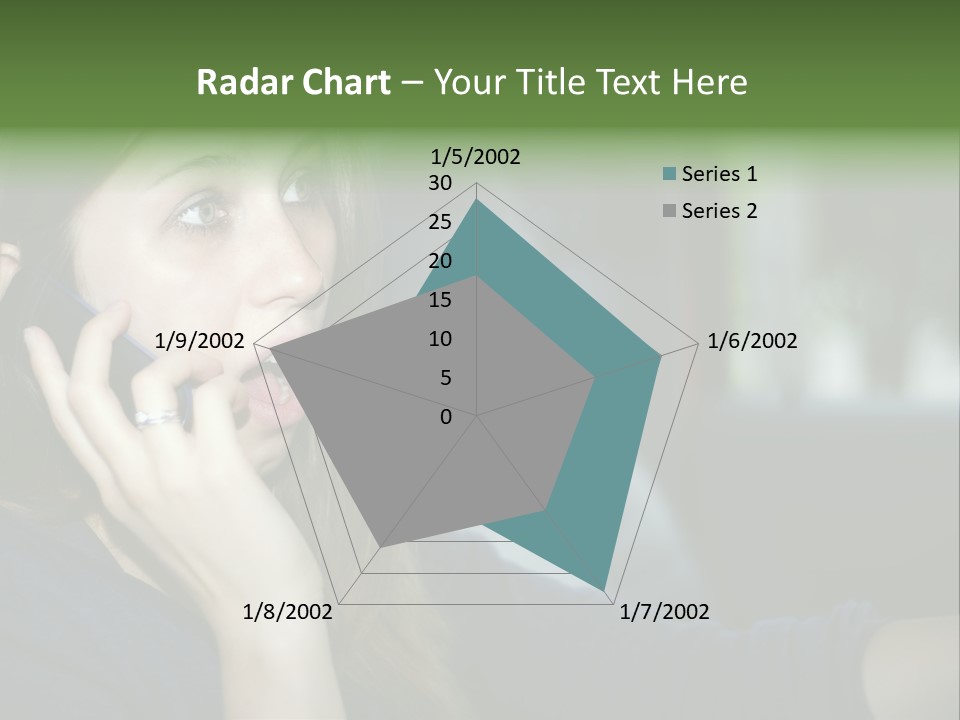 Radar Chart – Your Title Text Here

1/5/2002
30
25
20
15
10
5
0
1/6/2002
1/7/2002
1/8/2002
1/9/2002

Series 1
Series 2